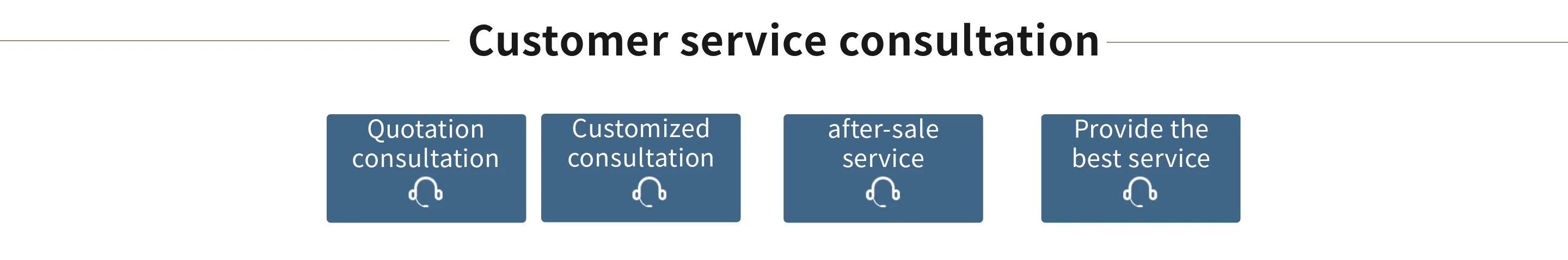 Customer service consultation

Quotation consultation

Customized consultation

after-sale service

Provide the best service